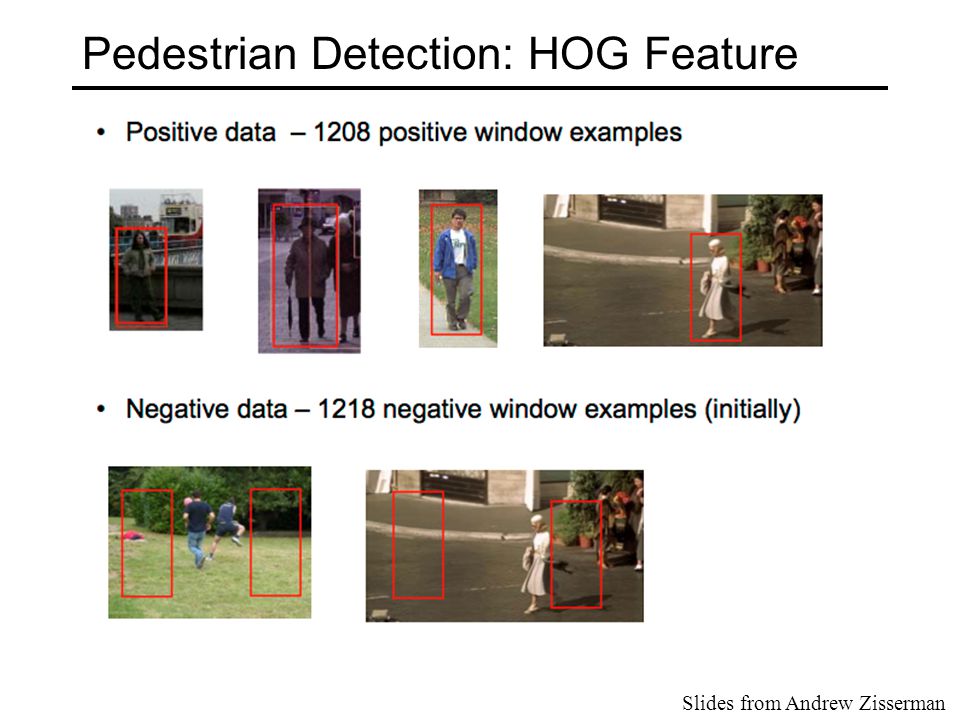 Pedestrian Detection: HOG Feature

• Positive data – 1208 positive window examples

• Negative data – 1218 negative window examples (initially)

Slides from Andrew Zisserman